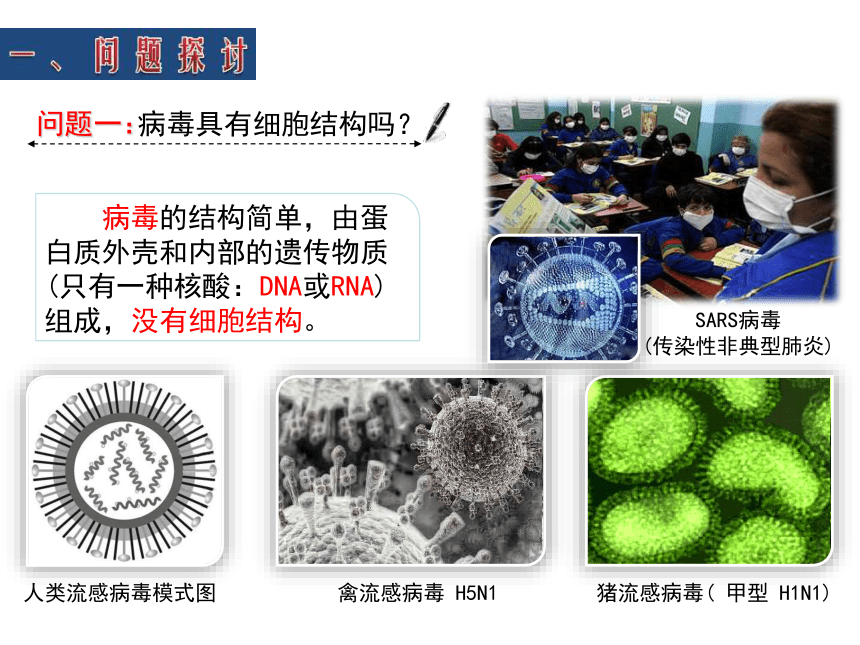 一、问题探讨

问题一：病毒具有细胞结构吗？

病毒的结构简单，由蛋白质外壳和内部的遗传物质（只有一种核酸：DNA或RNA）组成，没有细胞结构。

SARS病毒
（传染性非典型肺炎）

人类流感病毒模式图

禽流感病毒 H5N1

猪流感病毒（ 甲型 H1N1）